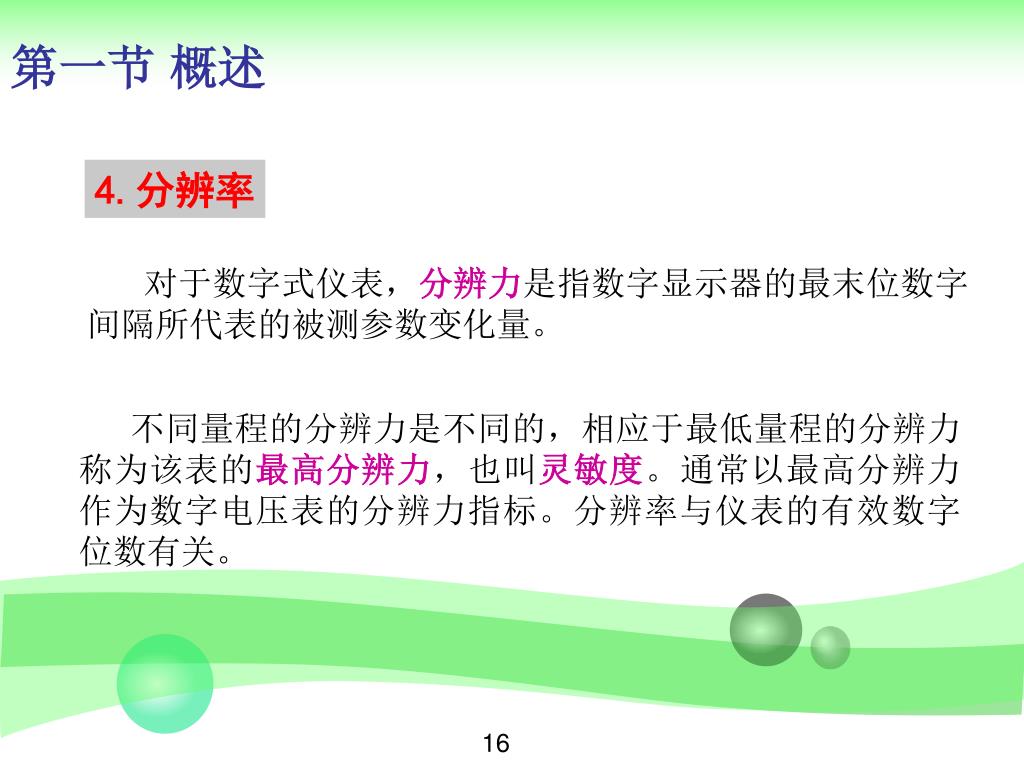 第一节 概述

4. 分辨率

对于数字式仪表，分辨力是指数字显示器的最末位数字间隔所代表的被测参数变化量。

不同量程的分辨力是不同的，相应于最低量程的分辨力称为该表的最高分辨力，也叫灵敏度。通常以最高分辨力作为数字电压表的分辨力指标。分辨率与仪表的有效数字位数有关。

16